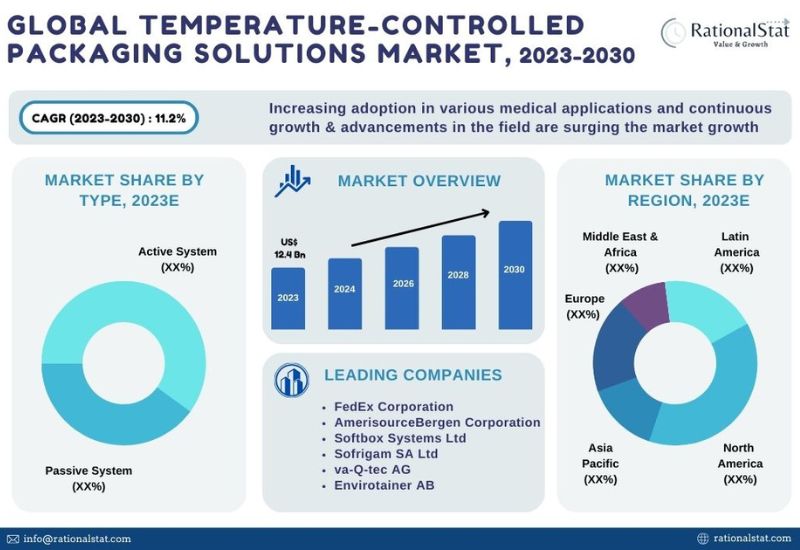 GLOBAL TEMPERATURE-CONTROLLED PACKAGING SOLUTIONS MARKET, 2023-2030

RationalStat
Value & Growth

CAGR (2023-2030) : 11.2%

Increasing adoption in various medical applications and continuous growth & advancements in the field are surging the market growth

MARKET SHARE BY TYPE, 2023E

Active System (XX%)

Passive System (XX%)

MARKET OVERVIEW

US$ 12.4 Bn

2023

2024

2026

2028

2030

LEADING COMPANIES

• FedEx Corporation
• AmerisourceBergen Corporation
• Softbox Systems Ltd
• Sofrigam SA Ltd
• va-Q-tec AG
• Envirotainer AB

MARKET SHARE BY REGION, 2023E

Middle East & Africa (XX%)

Latin America (XX%)

Europe (XX%)

Asia Pacific (XX%)

North America (XX%)

info@rationalstat.com

rationalstat.com